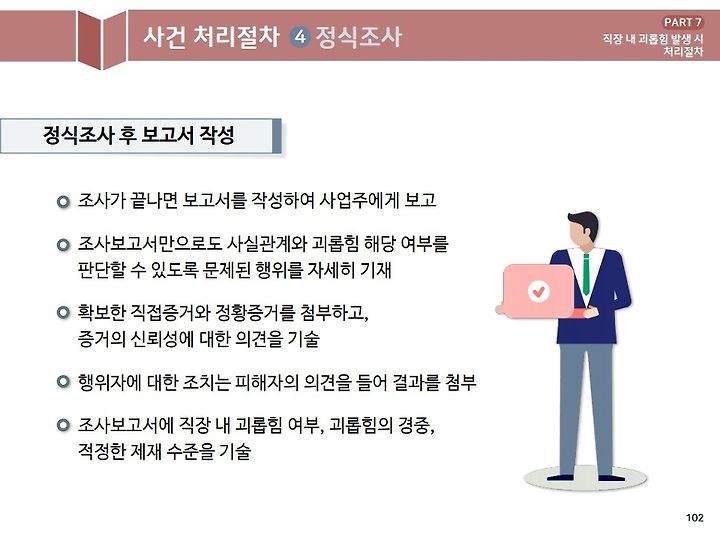 사건 처리절차 ④ 정식조사

PART 7
직장 내 괴롭힘 발생 시 처리절차

정식조사 후 보고서 작성

조사가 끝나면 보고서를 작성하여 사업주에게 보고

조사보고서만으로도 사실관계와 괴롭힘 해당 여부를 판단할 수 있도록 문제된 행위를 자세히 기재

확보한 직접증거와 정황증거를 첨부하고, 증거의 신뢰성에 대한 의견을 기술

행위자에 대한 조치는 피해자의 의견을 들어 결과를 첨부

조사보고서에 직장 내 괴롭힘 여부, 괴롭힘의 경중, 적정한 제재 수준을 기술

102